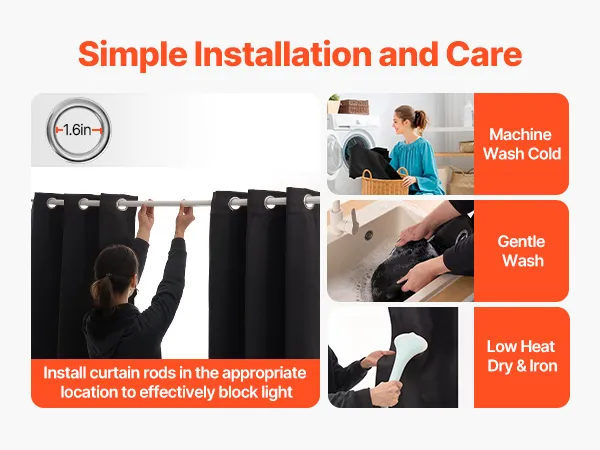 Simple Installation and Care

1.6in

Install curtain rods in the appropriate location to effectively block light

Machine Wash Cold

Gentle Wash

Low Heat Dry & Iron